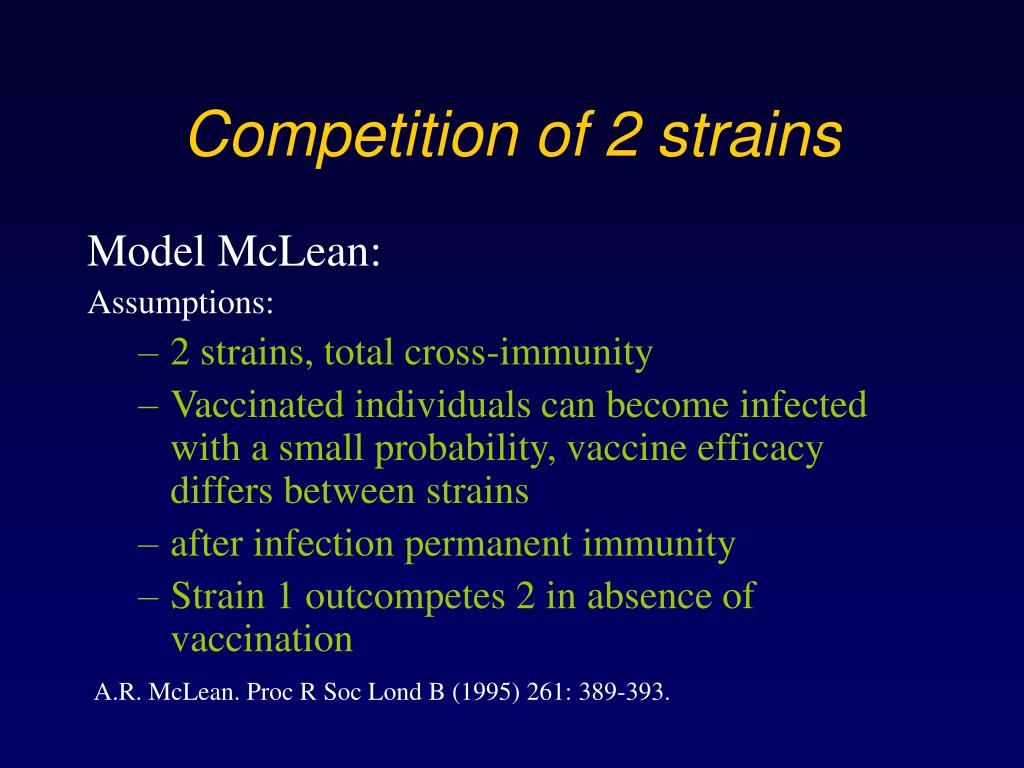 Competition of 2 strains

Model McLean:

Assumptions:

– 2 strains, total cross-immunity
– Vaccinated individuals can become infected with a small probability, vaccine efficacy differs between strains
– after infection permanent immunity
– Strain 1 outcompetes 2 in absence of vaccination

A.R. McLean. Proc R Soc Lond B (1995) 261: 389-393.